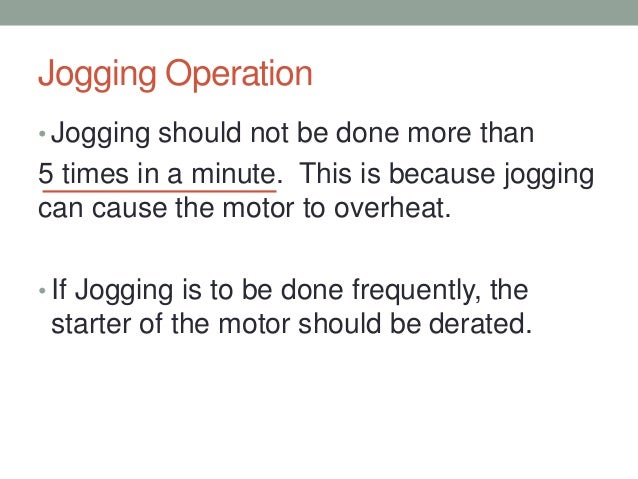 Jogging Operation

• Jogging should not be done more than 5 times in a minute. This is because jogging can cause the motor to overheat.

• If Jogging is to be done frequently, the starter of the motor should be derated.